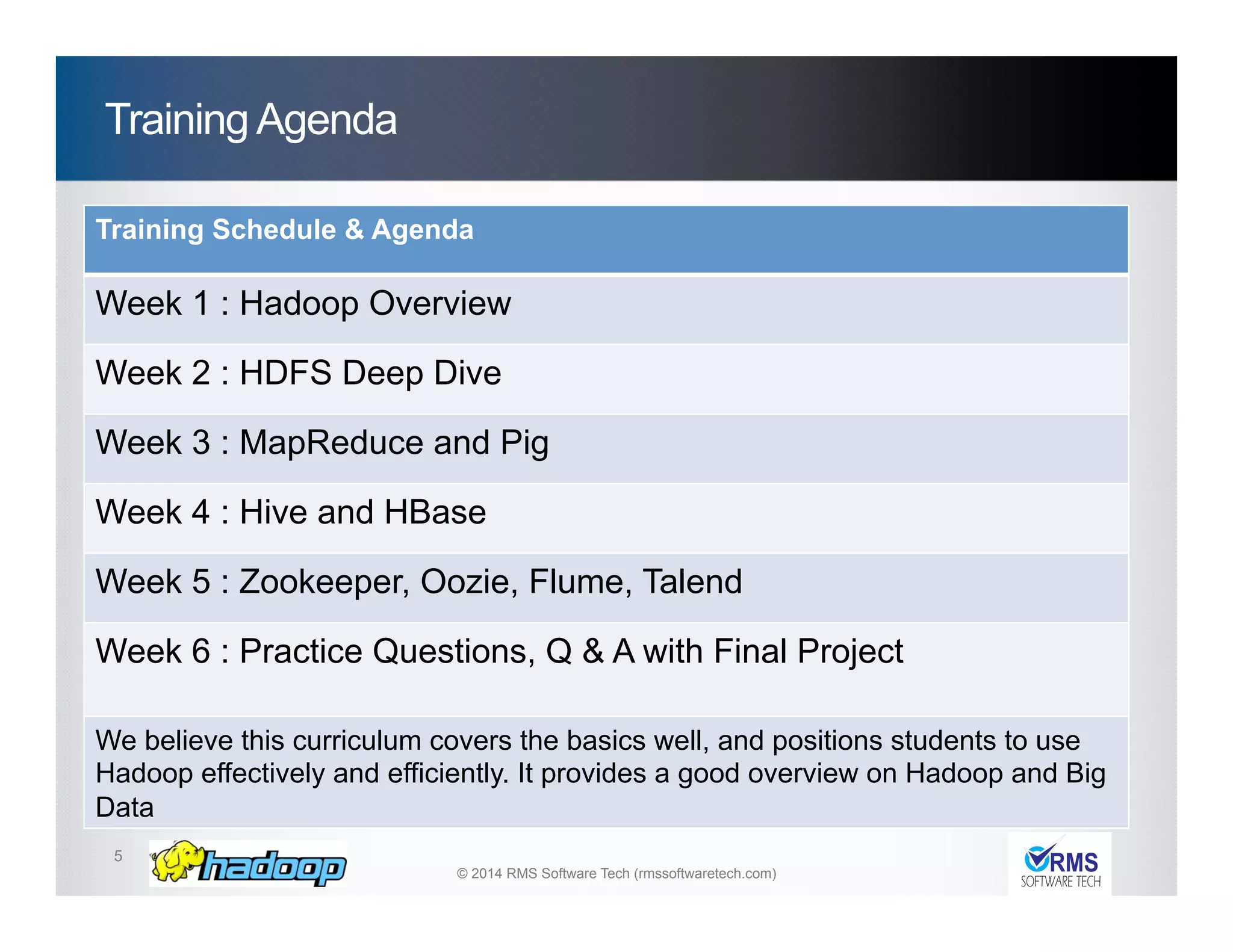 Training Agenda

| Training Schedule & Agenda |
|---|
| Week 1 : Hadoop Overview |
| Week 2 : HDFS Deep Dive |
| Week 3 : MapReduce and Pig |
| Week 4 : Hive and HBase |
| Week 5 : Zookeeper, Oozie, Flume, Talend |
| Week 6 : Practice Questions, Q & A with Final Project |
| We believe this curriculum covers the basics well, and positions students to use Hadoop effectively and efficiently. It provides a good overview on Hadoop and Big Data |

5

hadoop

© 2014 RMS Software Tech (rmssoftwaretech.com)

RMS
SOFTWARE TECH